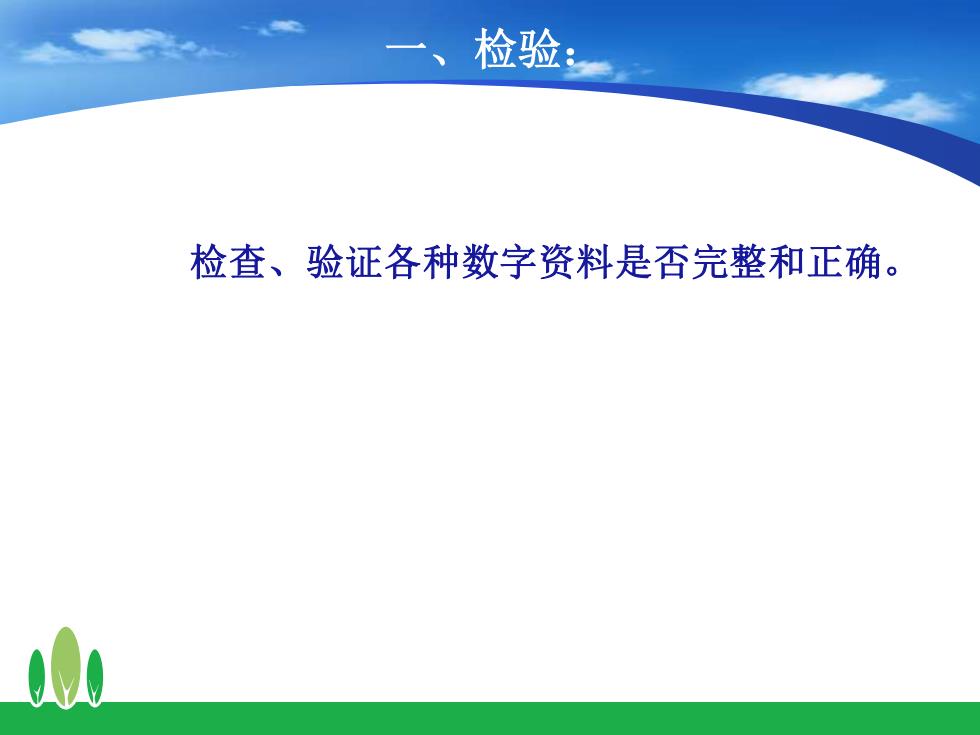 一、检验：

检查、验证各种数字资料是否完整和正确。